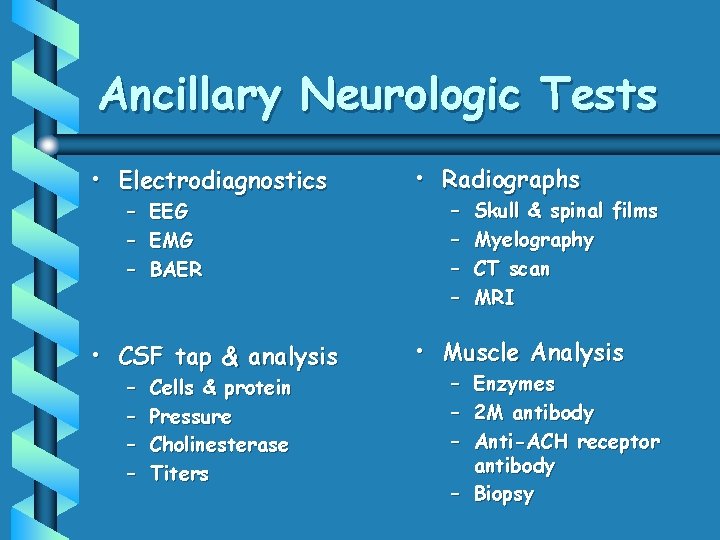 Ancillary Neurologic Tests

• Electrodiagnostics
– EEG
– EMG
– BAER

• CSF tap & analysis
– Cells & protein
– Pressure
– Cholinesterase
– Titers

• Radiographs
– Skull & spinal films
– Myelography
– CT scan
– MRI

• Muscle Analysis
– Enzymes
– 2M antibody
– Anti-ACH receptor antibody
– Biopsy